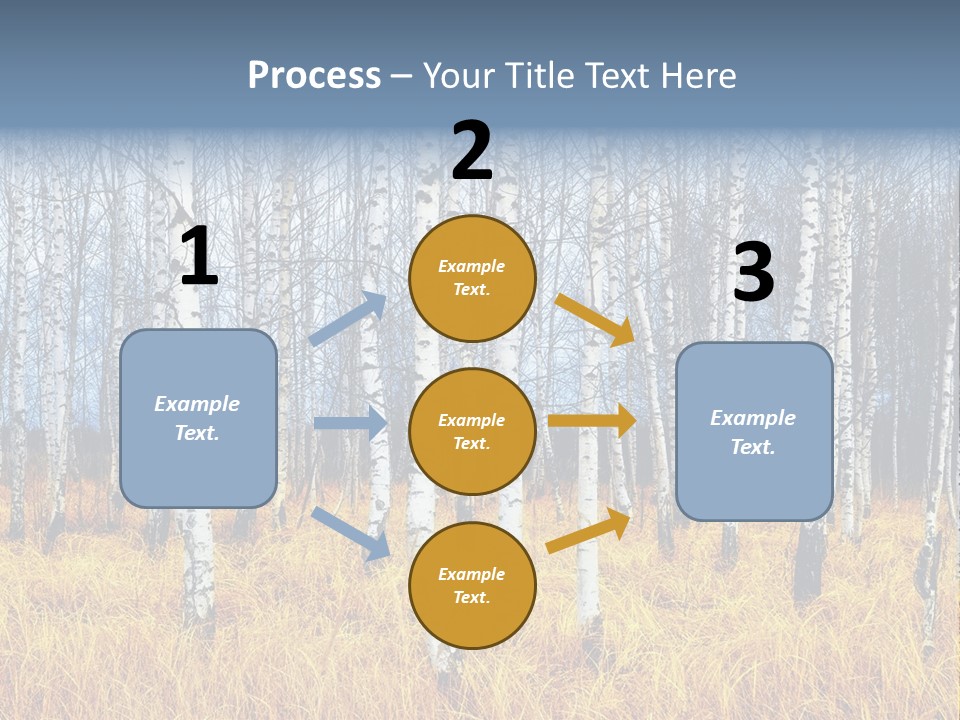 Process – Your Title Text Here

1

Example Text.

2

Example Text.

Example Text.

Example Text.

3

Example Text.